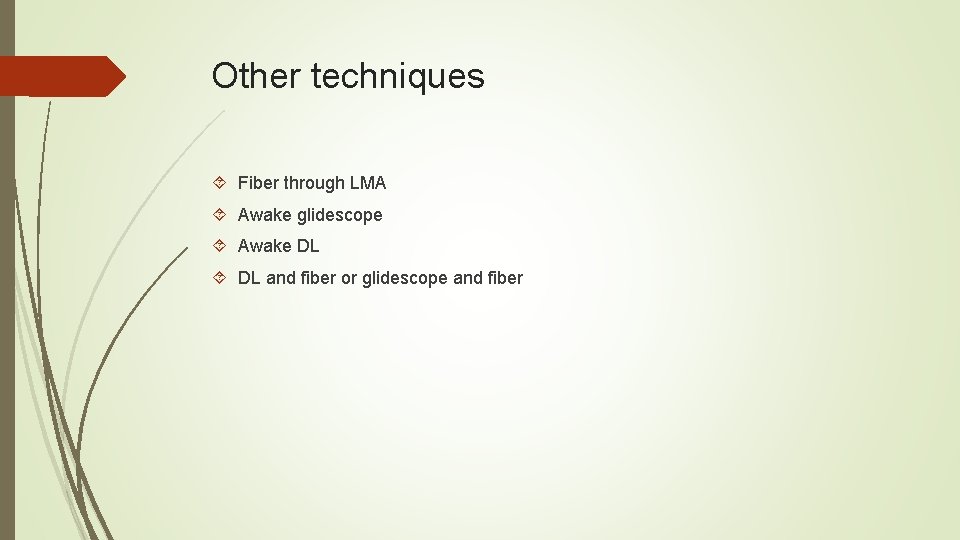 Other techniques

Fiber through LMA

Awake glidescope

Awake DL

DL and fiber or glidescope and fiber